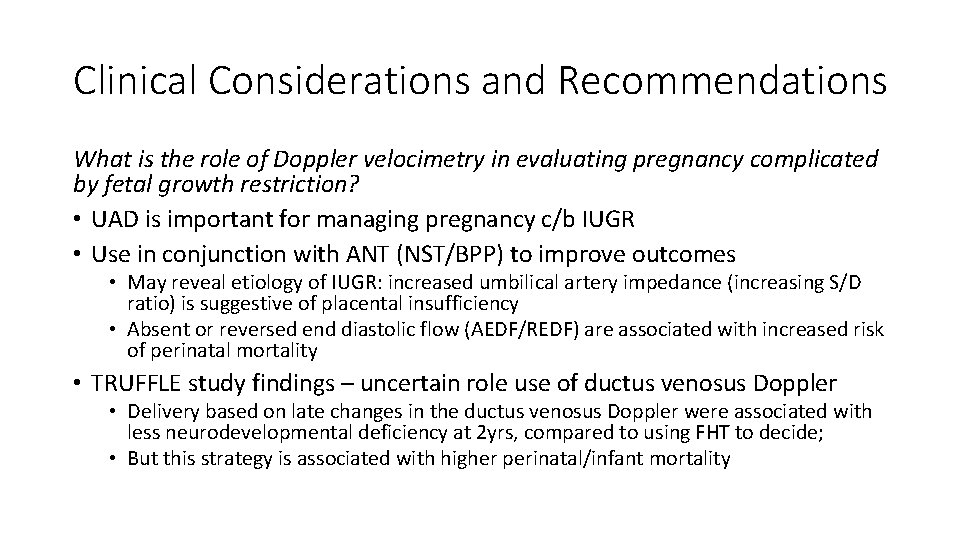 Clinical Considerations and Recommendations

What is the role of Doppler velocimetry in evaluating pregnancy complicated by fetal growth restriction?

• UAD is important for managing pregnancy c/b IUGR
• Use in conjunction with ANT (NST/BPP) to improve outcomes
  • May reveal etiology of IUGR: increased umbilical artery impedance (increasing S/D ratio) is suggestive of placental insufficiency
  • Absent or reversed end diastolic flow (AEDF/REDF) are associated with increased risk of perinatal mortality
• TRUFFLE study findings – uncertain role use of ductus venosus Doppler
  • Delivery based on late changes in the ductus venosus Doppler were associated with less neurodevelopmental deficiency at 2yrs, compared to using FHT to decide;
  • But this strategy is associated with higher perinatal/infant mortality